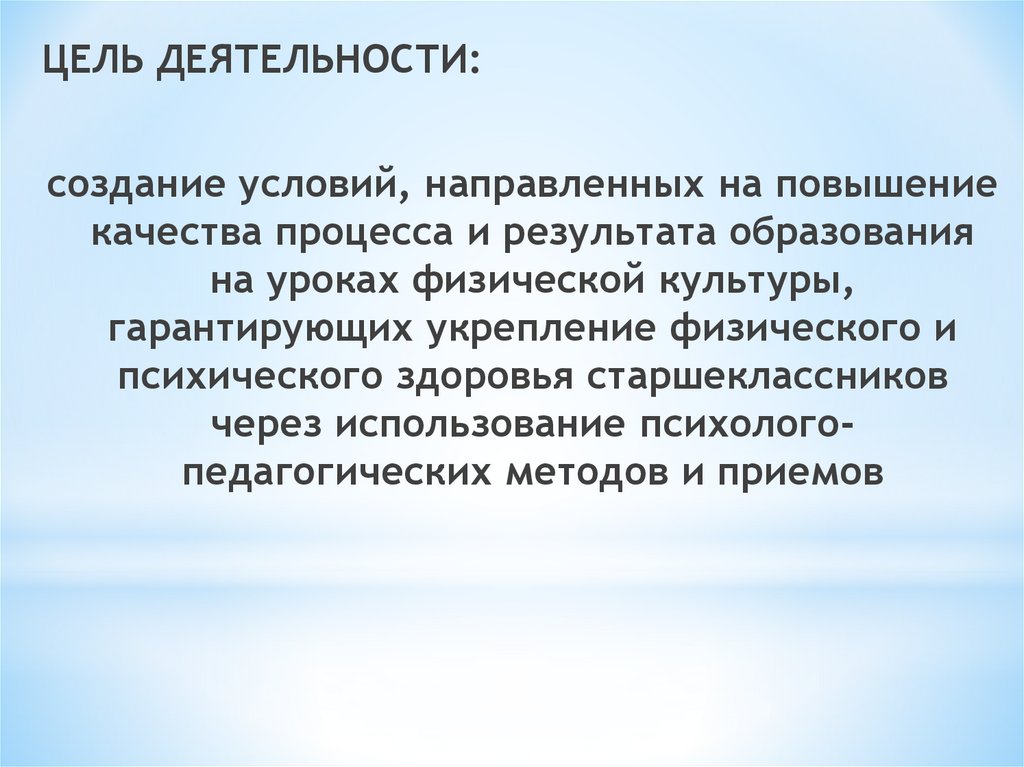 ЦЕЛЬ ДЕЯТЕЛЬНОСТИ:

создание условий, направленных на повышение качества процесса и результата образования на уроках физической культуры, гарантирующих укрепление физического и психического здоровья старшеклассников через использование психолого-педагогических методов и приемов